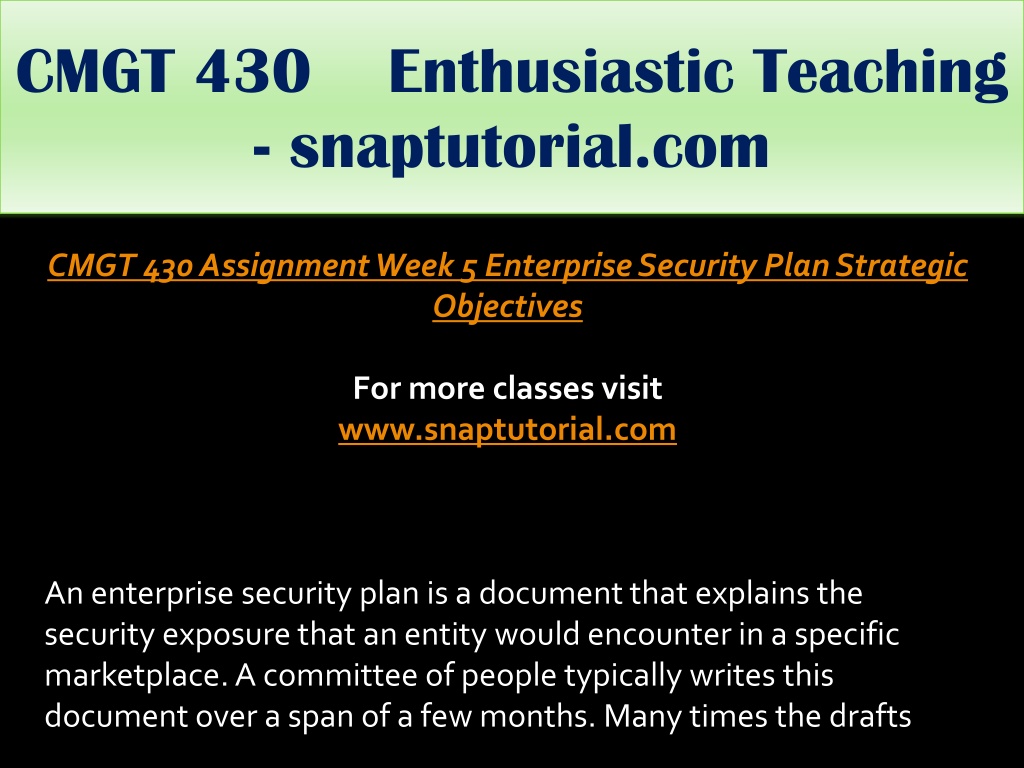 CMGT 430 Enthusiastic Teaching - snaptutorial.com

CMGT 430 Assignment Week 5 Enterprise Security Plan Strategic Objectives

For more classes visit
www.snaptutorial.com

An enterprise security plan is a document that explains the security exposure that an entity would encounter in a specific marketplace. A committee of people typically writes this document over a span of a few months. Many times the drafts